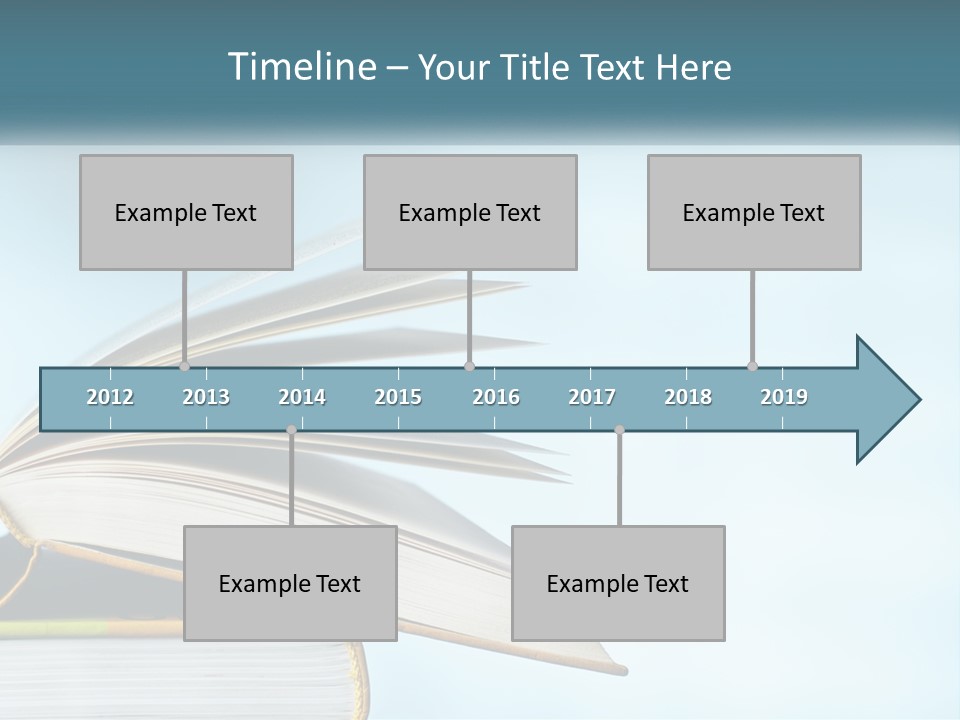 Timeline – Your Title Text Here

Example Text

Example Text

Example Text

2012 2013 2014 2015 2016 2017 2018 2019

Example Text

Example Text